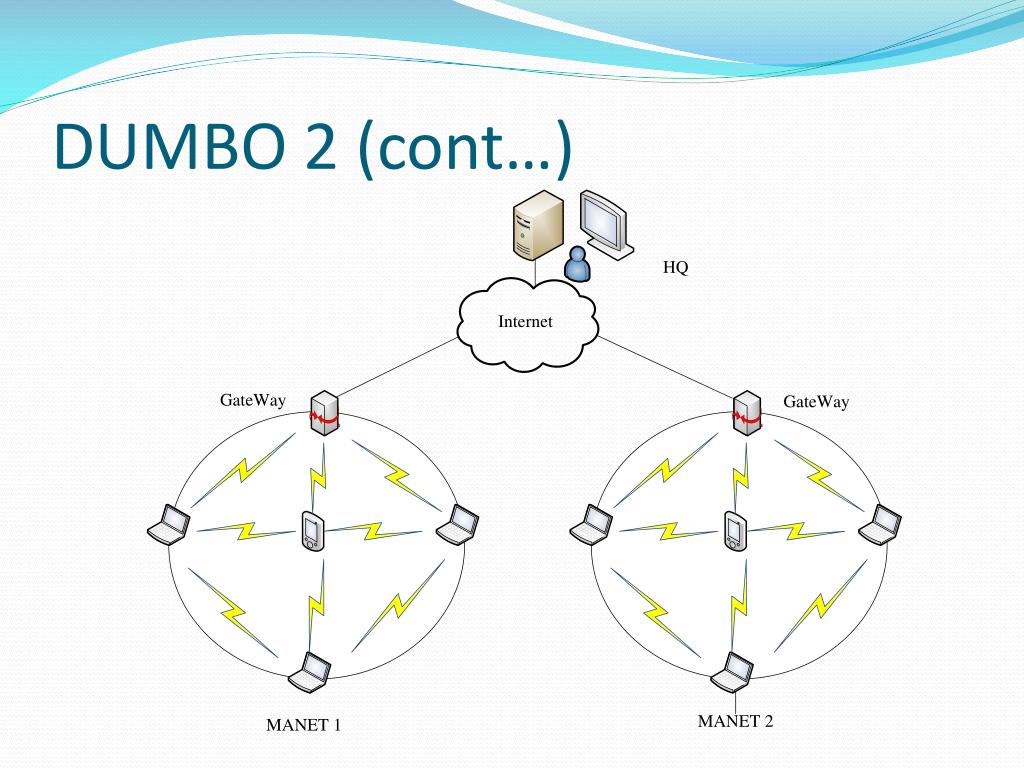 DUMBO 2 (cont…)

HQ

Internet

GateWay

GateWay

MANET 1

MANET 2